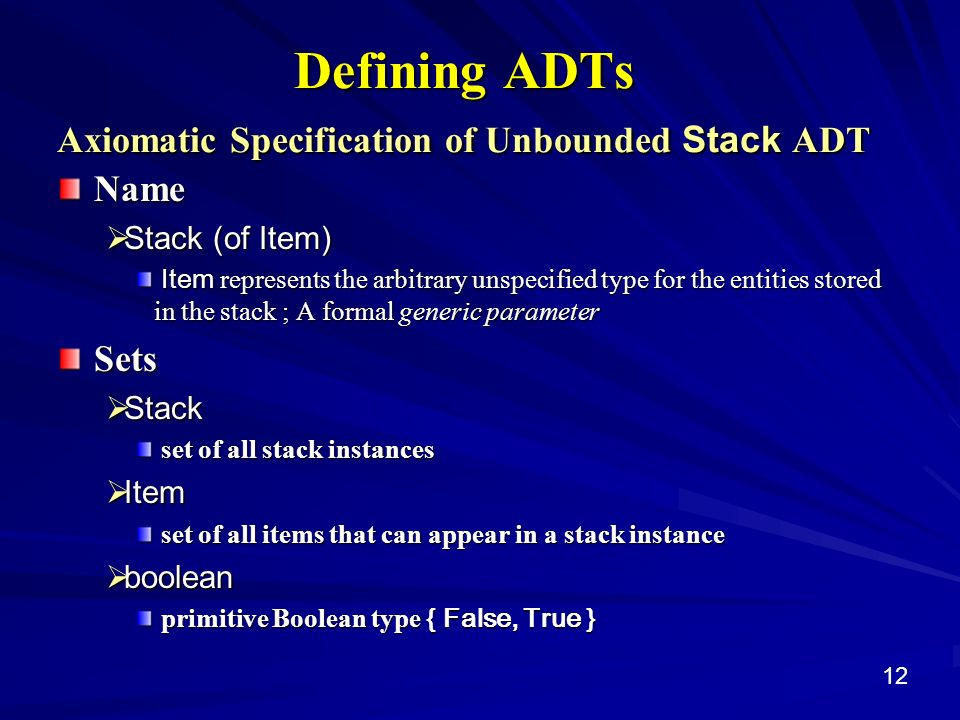 Defining ADTs

Axiomatic Specification of Unbounded Stack ADT

Name

Stack (of Item)

Item represents the arbitrary unspecified type for the entities stored in the stack ; A formal generic parameter

Sets

Stack

set of all stack instances

Item

set of all items that can appear in a stack instance

boolean

primitive Boolean type { False, True }

12